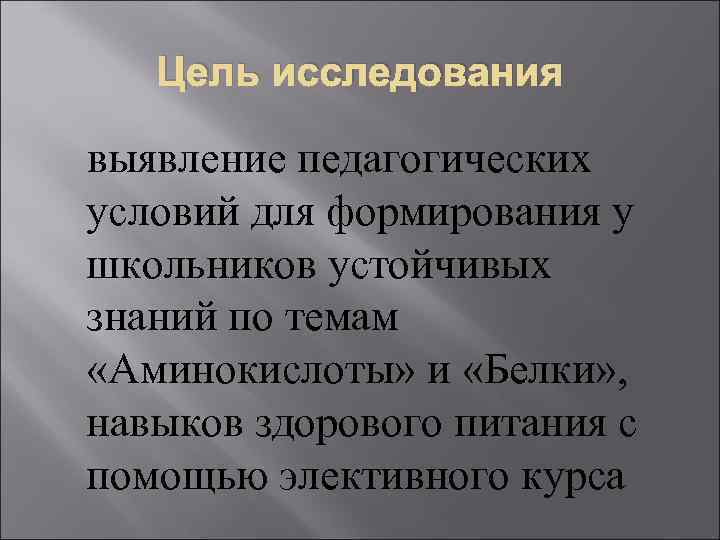 Цель исследования

выявление педагогических условий для формирования у школьников устойчивых знаний по темам «Аминокислоты» и «Белки», навыков здорового питания с помощью элективного курса